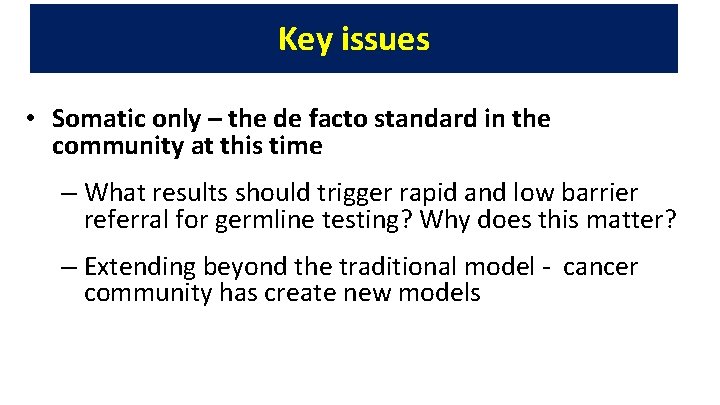 Key issues

• Somatic only – the de facto standard in the community at this time

– What results should trigger rapid and low barrier referral for germline testing? Why does this matter?

– Extending beyond the traditional model - cancer community has create new models